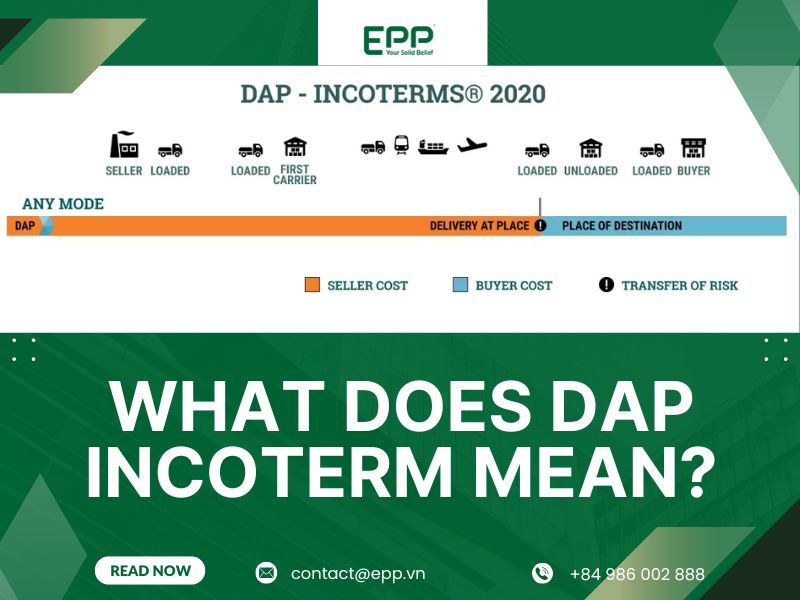 EPP
Your Solid Belief

DAP - INCOTERMS® 2020

SELLER LOADED LOADED FIRST CARRIER LOADED UNLOADED LOADED BUYER

ANY MODE

DAP DELIVERY AT PLACE PLACE OF DESTINATION

SELLER COST BUYER COST TRANSFER OF RISK

WHAT DOES DAP INCOTERM MEAN?

READ NOW contact@epp.vn +84 986 002 888